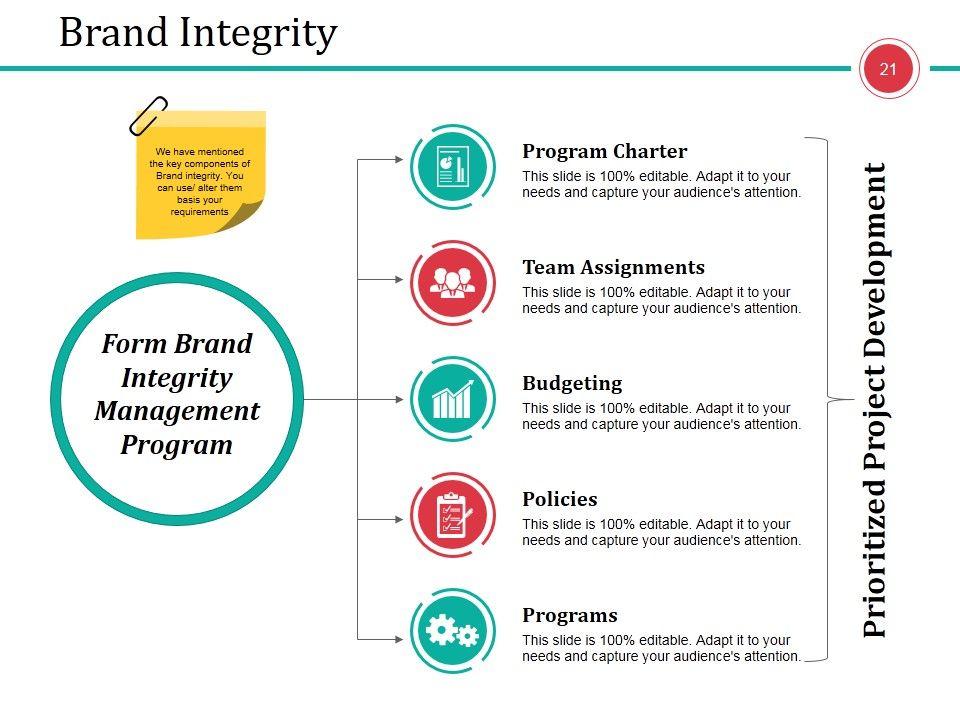 Brand Integrity

21

We have mentioned the key components of Brand integrity. You can use/ alter them basis your requirements

Form Brand Integrity Management Program

Program Charter
This slide is 100% editable. Adapt it to your needs and capture your audience's attention.

Team Assignments
This slide is 100% editable. Adapt it to your needs and capture your audience's attention.

Budgeting
This slide is 100% editable. Adapt it to your needs and capture your audience's attention.

Policies
This slide is 100% editable. Adapt it to your needs and capture your audience's attention.

Programs
This slide is 100% editable. Adapt it to your needs and capture your audience's attention.

Prioritized Project Development